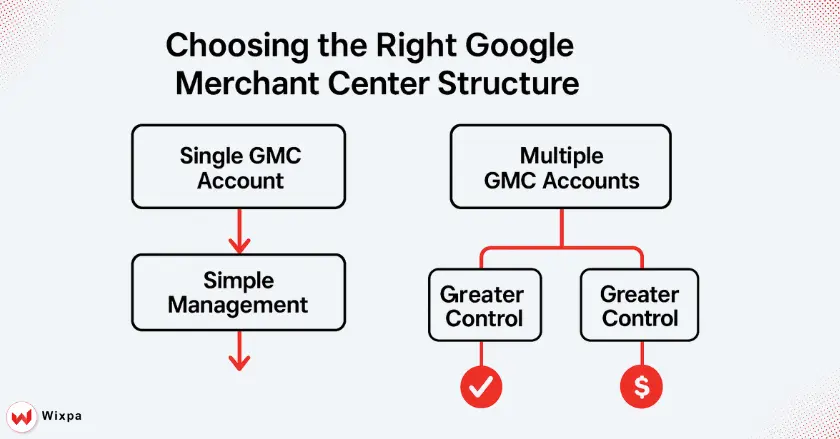 Choosing the Right Google Merchant Center Structure

Single GMC Account

Simple Management

Multiple GMC Accounts

Greater Control

Greater Control

$

Wixpa